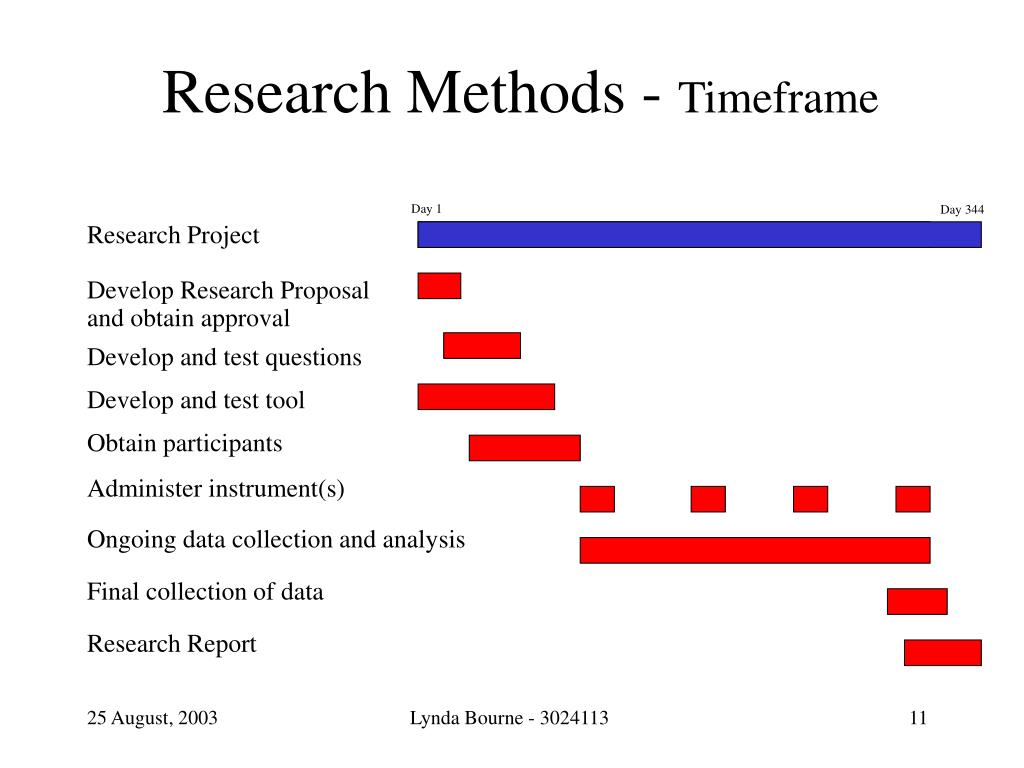 Research Methods - Timeframe

Day 1

Day 344

Research Project

Develop Research Proposal and obtain approval

Develop and test questions

Develop and test tool

Obtain participants

Administer instrument(s)

Ongoing data collection and analysis

Final collection of data

Research Report

25 August, 2003

Lynda Bourne - 3024113

11